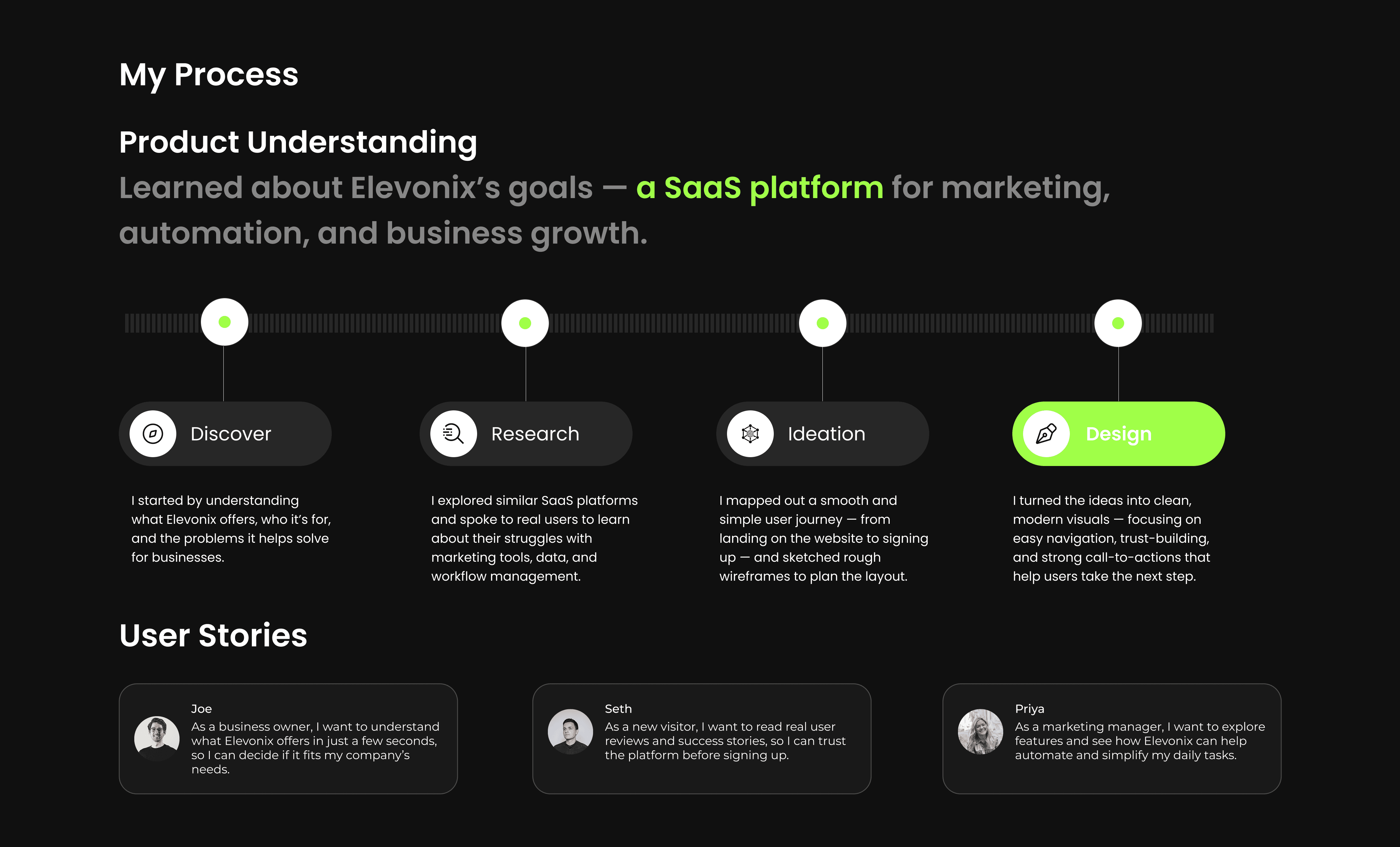 My Process

Product Understanding

Learned about Elevonix's goals — a SaaS platform for marketing, automation, and business growth.

Discover

I started by understanding what Elevonix offers, who it's for, and the problems it helps solve for businesses.

Research

I explored similar SaaS platforms and spoke to real users to learn about their struggles with marketing tools, data, and workflow management.

Ideation

I mapped out a smooth and simple user journey — from landing on the website to signing up — and sketched rough wireframes to plan the layout.

Design

I turned the ideas into clean, modern visuals — focusing on easy navigation, trust-building, and strong call-to-actions that help users take the next step.

User Stories

Joe
As a business owner, I want to understand what Elevonix offers in just a few seconds, so I can decide if it fits my company's needs.

Seth
As a new visitor, I want to read real user reviews and success stories, so I can trust the platform before signing up.

Priya
As a marketing manager, I want to explore features and see how Elevonix can help automate and simplify my daily tasks.